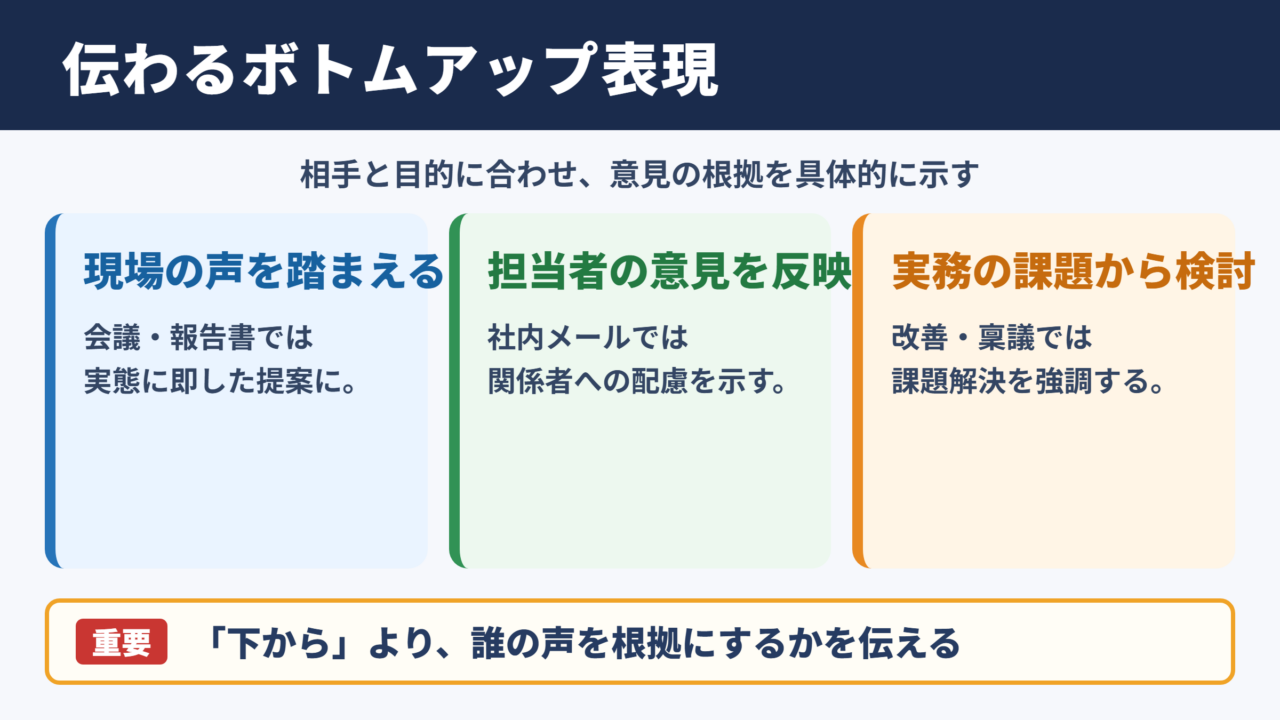 伝わるボトムアップ表現

相手と目的に合わせ、意見の根拠を具体的に示す

現場の声を踏まえる

会議・報告書では
実態に即した提案に。

担当者の意見を反映

社内メールでは
関係者への配慮を示す。

実務の課題から検討

改善・稟議では
課題解決を強調する。

重要　「下から」より、誰の声を根拠にするかを伝える